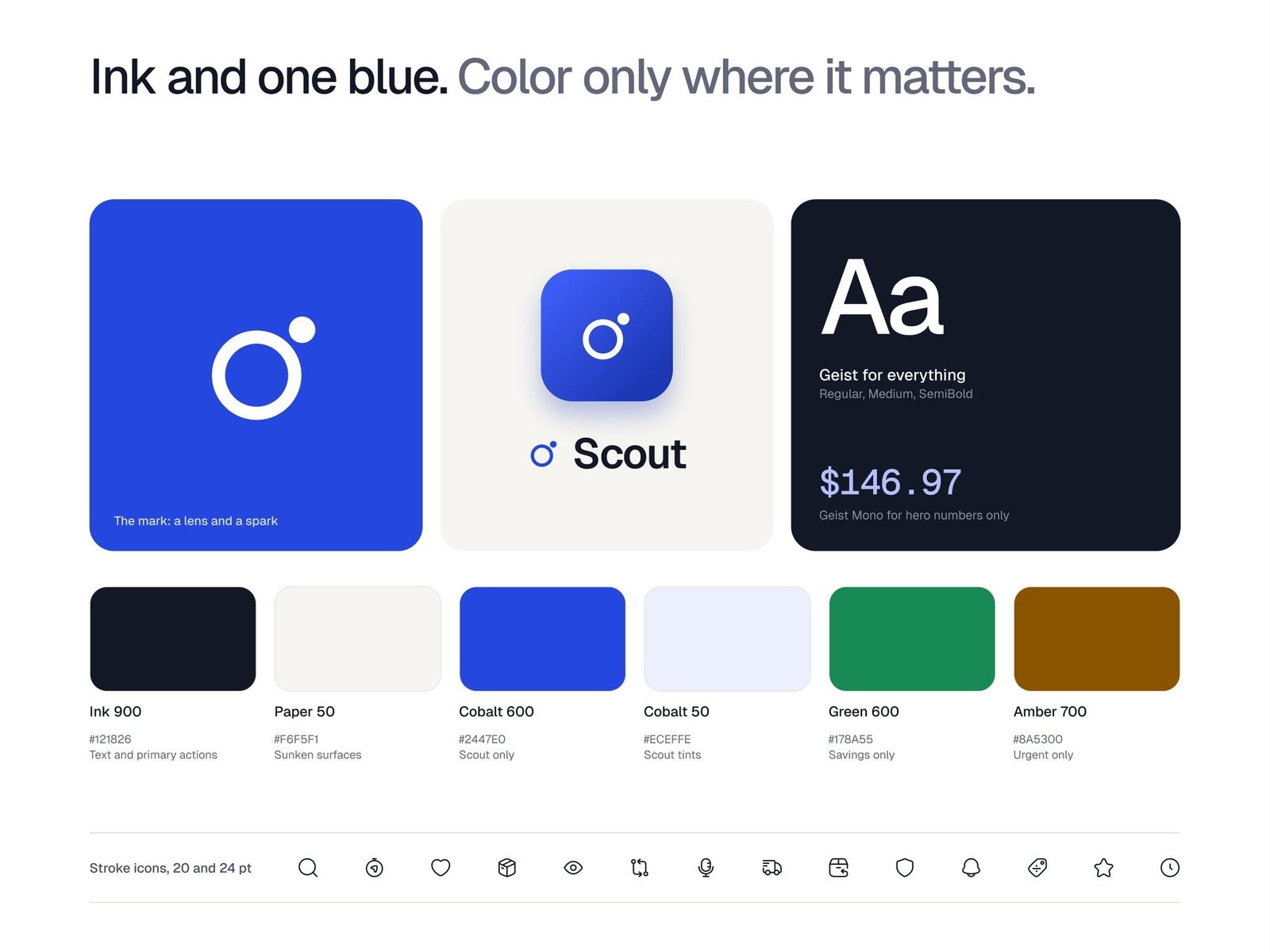 Ink and one blue. Color only where it matters.

The mark: a lens and a spark

Scout

Aa

Geist for everything
Regular, Medium, SemiBold

$146.97
Geist Mono for hero numbers only

Ink 900
#121826
Text and primary actions

Paper 50
#F6F5F1
Sunken surfaces

Cobalt 600
#2447E0
Scout only

Cobalt 50
#ECEFFE
Scout tints

Green 600
#178A55
Savings only

Amber 700
#8A5300
Urgent only

Stroke icons, 20 and 24 pt